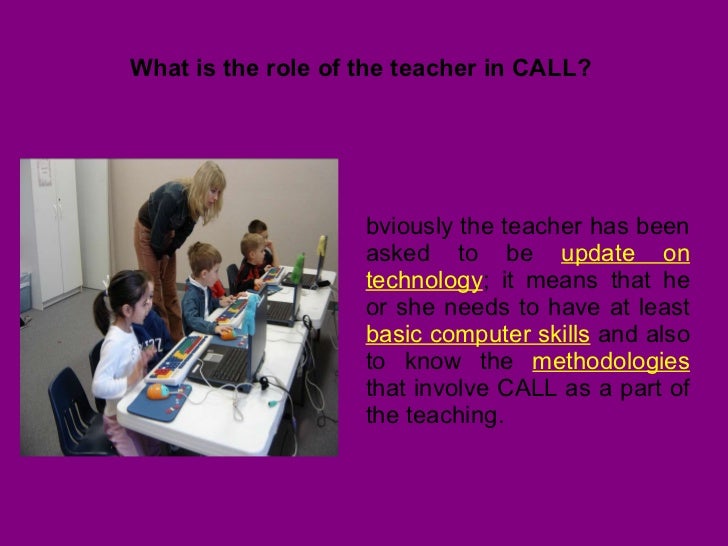 What is the role of the teacher in CALL?

bviously the teacher has been asked to be update on technology; it means that he or she needs to have at least basic computer skills and also to know the methodologies that involve CALL as a part of the teaching.